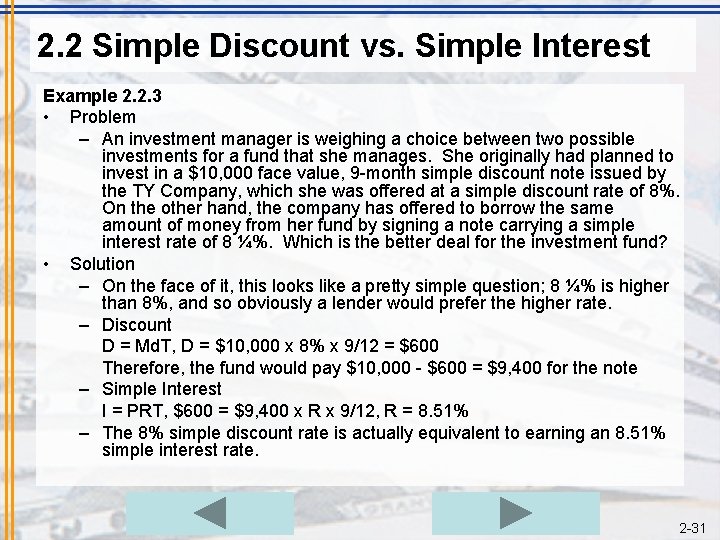 2.2 Simple Discount vs. Simple Interest

Example 2.2.3

• Problem

– An investment manager is weighing a choice between two possible investments for a fund that she manages. She originally had planned to invest in a \$10,000 face value, 9-month simple discount note issued by the TY Company, which she was offered at a simple discount rate of 8%. On the other hand, the company has offered to borrow the same amount of money from her fund by signing a note carrying a simple interest rate of 8 ¼%. Which is the better deal for the investment fund?

• Solution

– On the face of it, this looks like a pretty simple question; 8 ¼% is higher than 8%, and so obviously a lender would prefer the higher rate.

– Discount

D = MdT, D = \$10,000 x 8% x 9/12 = \$600

Therefore, the fund would pay \$10,000 - \$600 = \$9,400 for the note

– Simple Interest

I = PRT, \$600 = \$9,400 x R x 9/12, R = 8.51%

– The 8% simple discount rate is actually equivalent to earning an 8.51% simple interest rate.

2-31